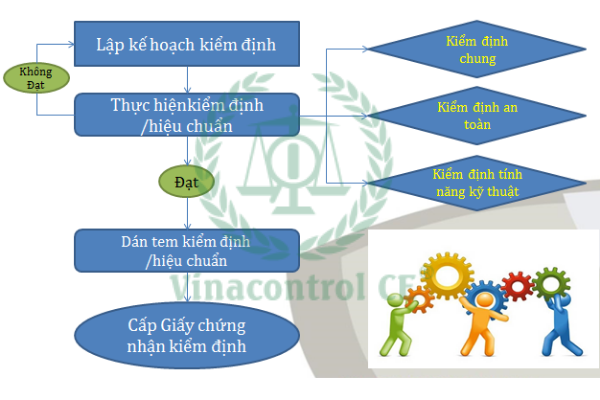 Lập kế hoạch kiểm định

Không Đạt

Thực hiệnkiểm định /hiệu chuẩn

Đạt

Dán tem kiểm định /hiệu chuẩn

Cấp Giấy chứng nhận kiểm định

Kiểm định chung

Kiểm định an toàn

Kiểm định tính năng kỹ thuật

Vinacontrol CE